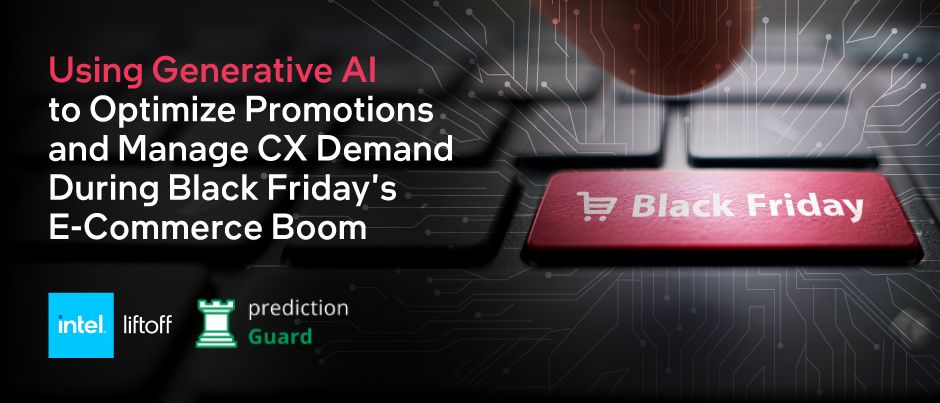 Using Generative AI to Optimize Promotions and Manage CX Demand During Black Friday's E-Commerce Boom

Black Friday

intel. liftoff

prediction Guard